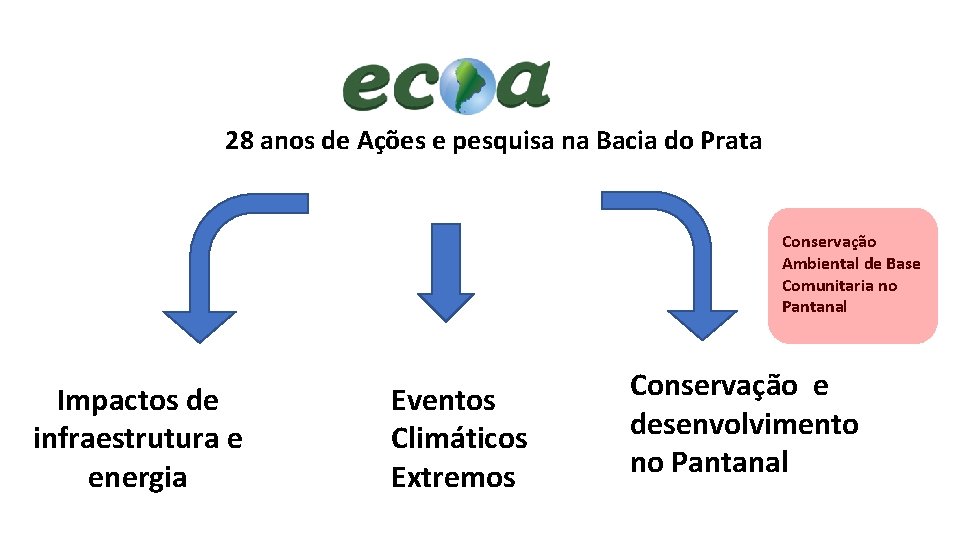 ecoa

28 anos de Ações e pesquisa na Bacia do Prata

Conservação Ambiental de Base Comunitaria no Pantanal

Impactos de infraestrutura e energia

Eventos Climáticos Extremos

Conservação e desenvolvimento no Pantanal